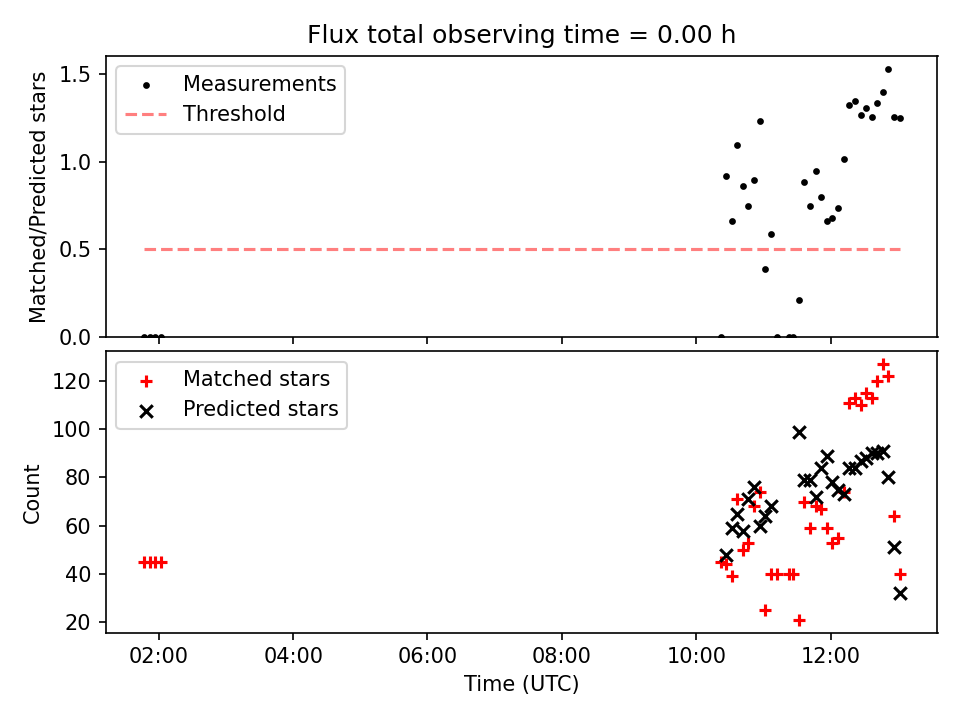 Flux total observing time = 0.00 h

Measurements
Threshold

Matched/Predicted stars

1.5
1.0
0.5
0.0

Matched stars
Predicted stars

Count

120
100
80
60
40
20

02:00
04:00
06:00
08:00
10:00
12:00

Time (UTC)